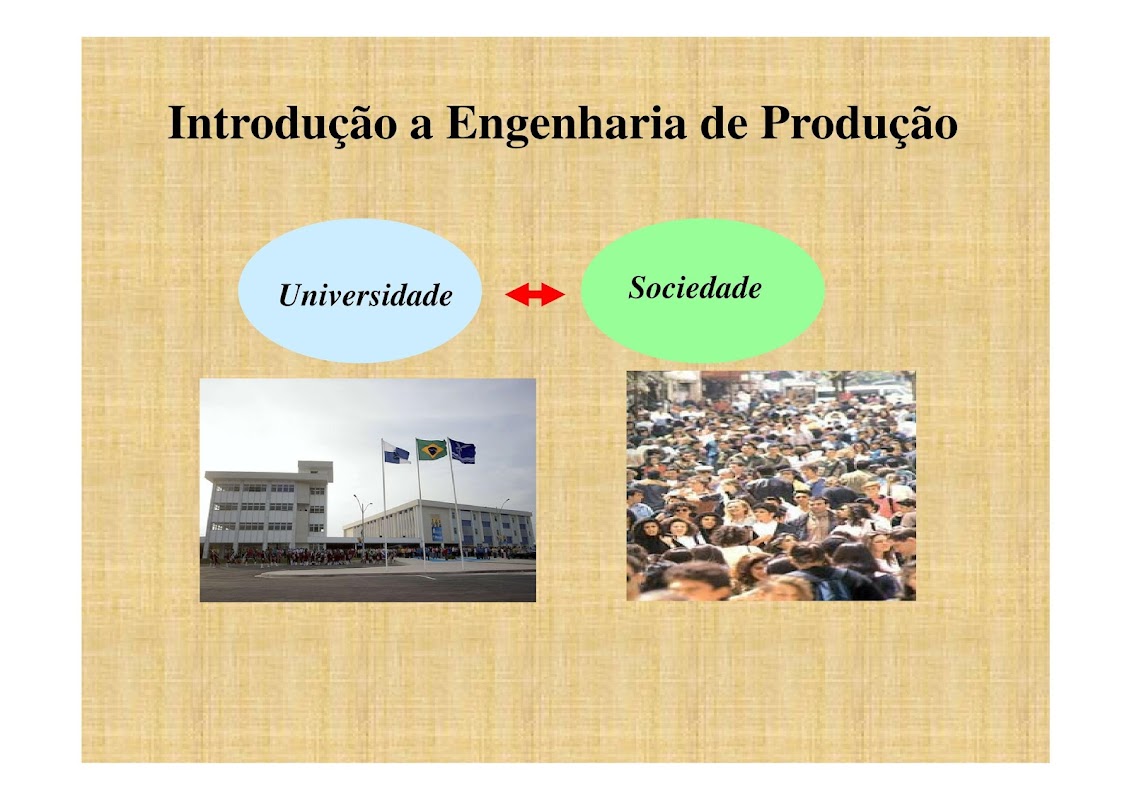 Introdução a Engenharia de Produção

Universidade

Sociedade